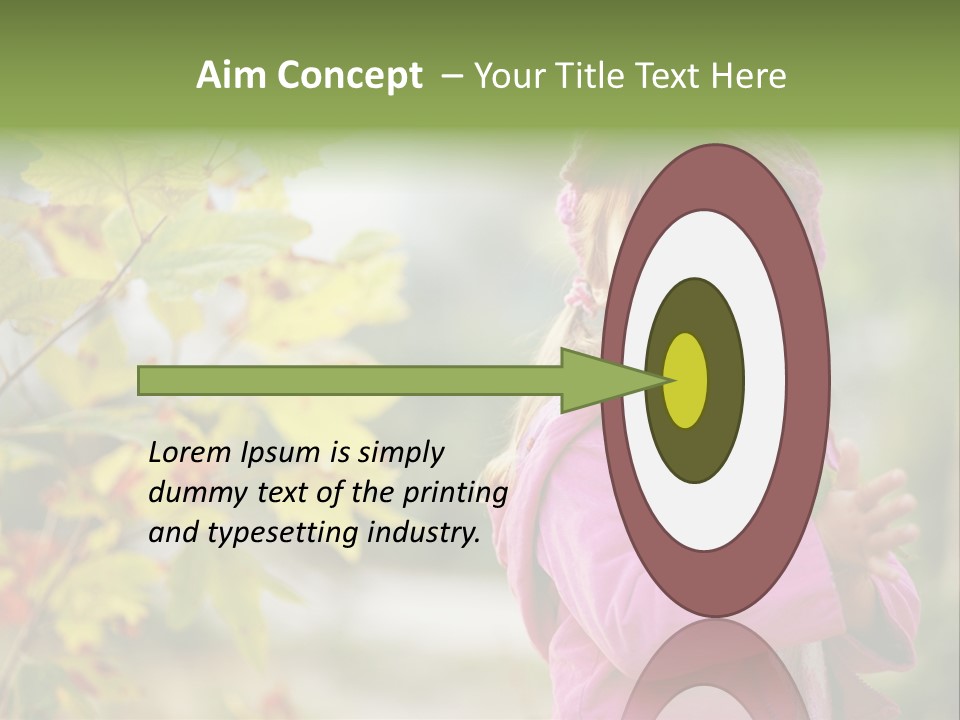 Aim Concept – Your Title Text Here

Lorem Ipsum is simply dummy text of the printing and typesetting industry.